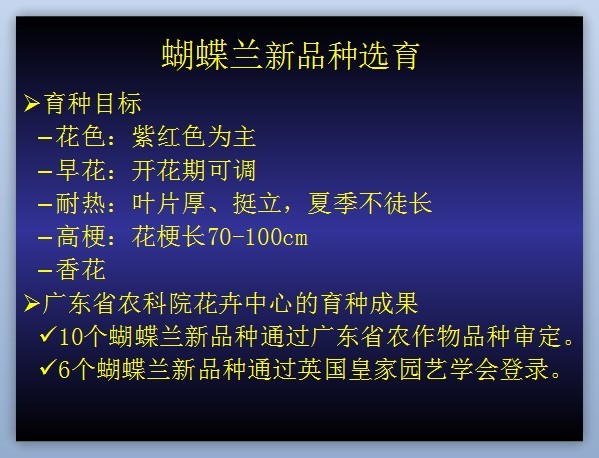 蝴蝶兰新品种选育

➢育种目标
–花色：紫红色为主
–早花：开花期可调
–耐热：叶片厚、挺立，夏季不徒长
–高梗：花梗长70-100cm
–香花

➢广东省农科院花卉中心的育种成果
✓10个蝴蝶兰新品种通过广东省农作物品种审定。
✓6个蝴蝶兰新品种通过英国皇家园艺学会登录。